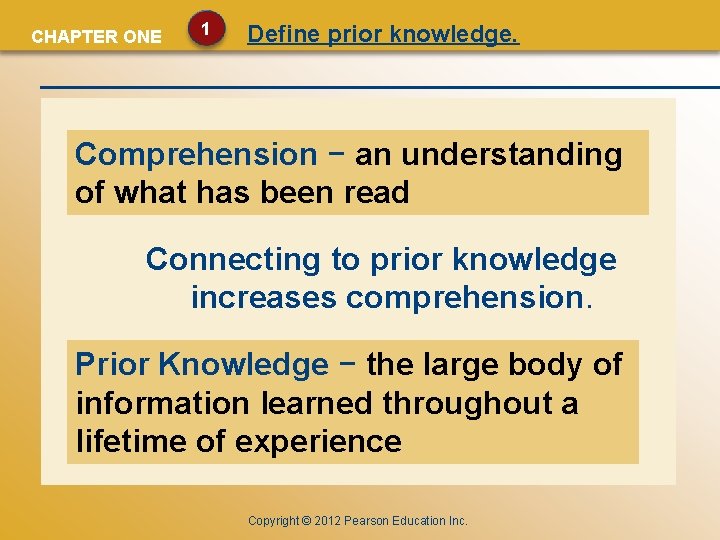 CHAPTER ONE

1

Define prior knowledge.

Comprehension − an understanding of what has been read

Connecting to prior knowledge increases comprehension.

Prior Knowledge − the large body of information learned throughout a lifetime of experience

Copyright © 2012 Pearson Education Inc.